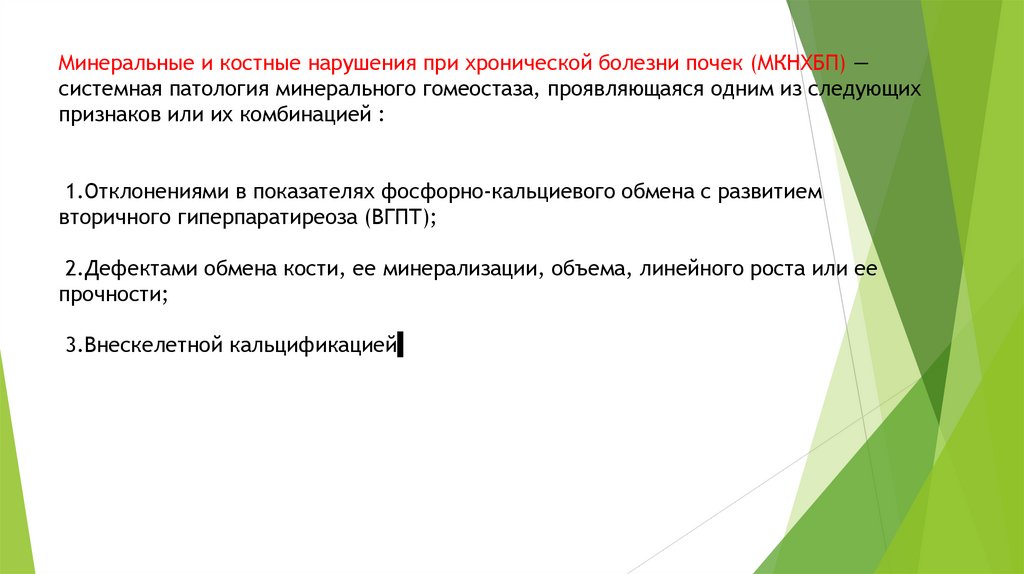 Минеральные и костные нарушения при хронической болезни почек (МКНХБП) — системная патология минерального гомеостаза, проявляющаяся одним из следующих признаков или их комбинацией :

1.Отклонениями в показателях фосфорно-кальциевого обмена с развитием вторичного гиперпаратиреоза (ВГПТ);

2.Дефектами обмена кости, ее минерализации, объема, линейного роста или ее прочности;

3.Внескелетной кальцификацией